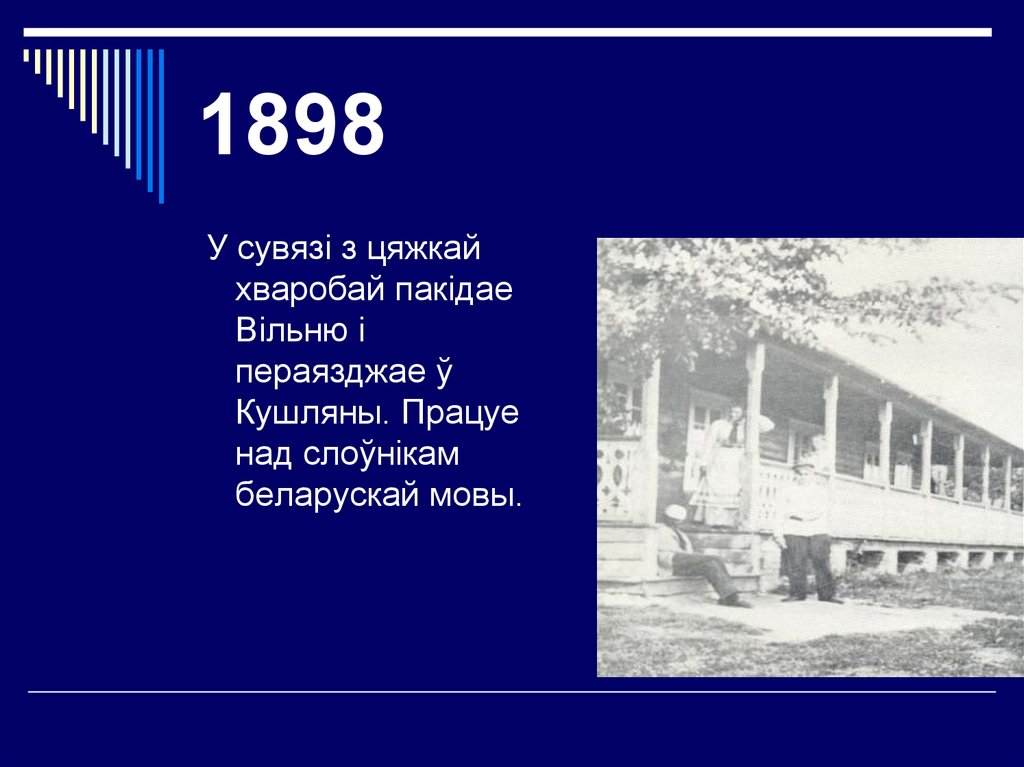 1898

У сувязі з цяжкай хваробай пакідае Вільню і пераязджае ў Кушляны. Працуе над слоўнікам беларускай мовы.